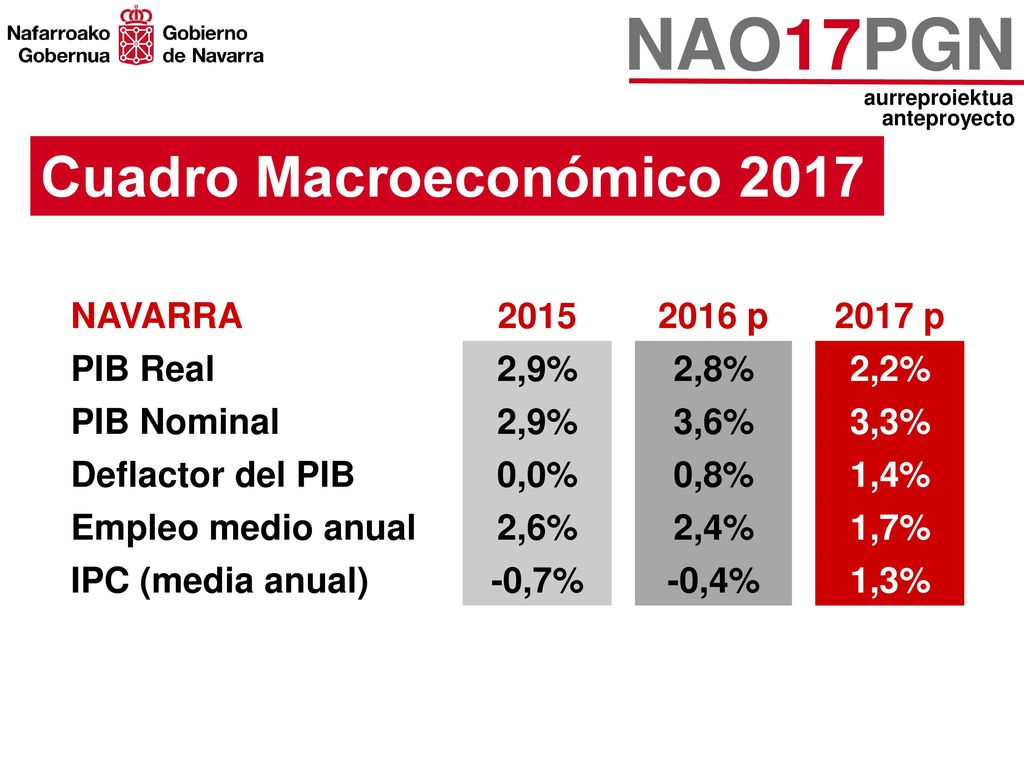 Nafarroako Gobernua

Gobierno de Navarra

NAO17PGN

aurreproiektua
anteproyecto

Cuadro Macroeconómico 2017

| NAVARRA | 2015 | 2016 p | 2017 p |
|---|---|---|---|
| PIB Real | 2,9% | 2,8% | 2,2% |
| PIB Nominal | 2,9% | 3,6% | 3,3% |
| Deflactor del PIB | 0,0% | 0,8% | 1,4% |
| Empleo medio anual | 2,6% | 2,4% | 1,7% |
| IPC (media anual) | -0,7% | -0,4% | 1,3% |